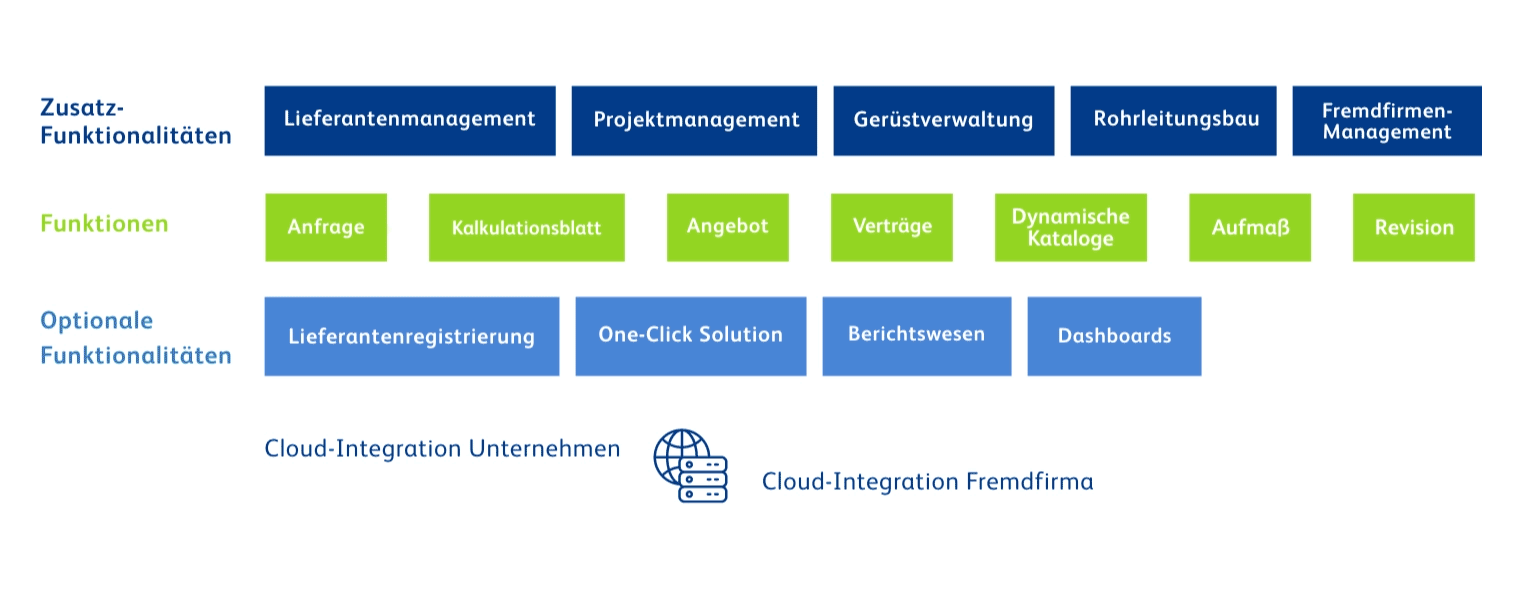 Zusatz-Funktionalitäten

Lieferantenmanagement

Projektmanagement

Gerüstverwaltung

Rohrleitungsbau

Fremdfirmen-Management

Funktionen

Anfrage

Kalkulationsblatt

Angebot

Verträge

Dynamische Kataloge

Aufmaß

Revision

Optionale Funktionalitäten

Lieferantenregistrierung

One-Click Solution

Berichtswesen

Dashboards

Cloud-Integration Unternehmen

Cloud-Integration Fremdfirma